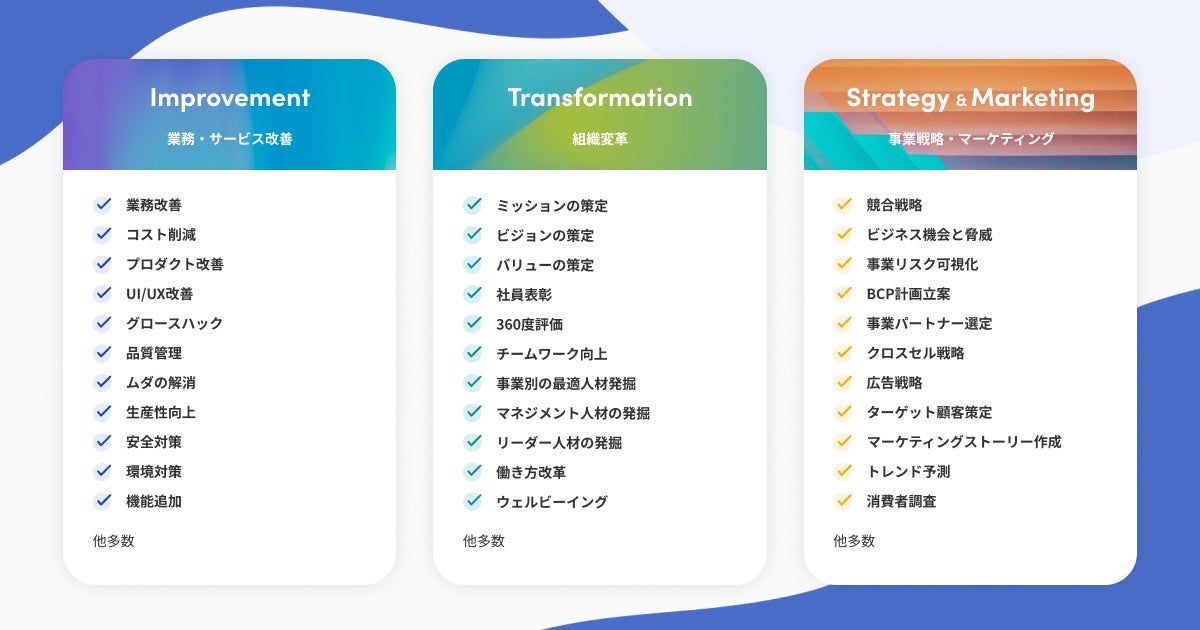 Improvement
業務・サービス改善

業務改善
コスト削減
プロダクト改善
UI/UX改善
グロースハック
品質管理
ムダの解消
生産性向上
安全対策
環境対策
機能追加

他多数

Transformation
組織変革

ミッションの策定
ビジョンの策定
バリューの策定
社員表彰
360度評価
チームワーク向上
事業別の最適人材発掘
マネジメント人材の発掘
リーダー人材の発掘
働き方改革
ウェルビーイング

他多数

Strategy & Marketing
事業戦略・マーケティング

競合戦略
ビジネス機会と脅威
事業リスク可視化
BCP計画立案
事業パートナー選定
クロスセル戦略
広告戦略
ターゲット顧客策定
マーケティングストーリー作成
トレンド予測
消費者調査

他多数